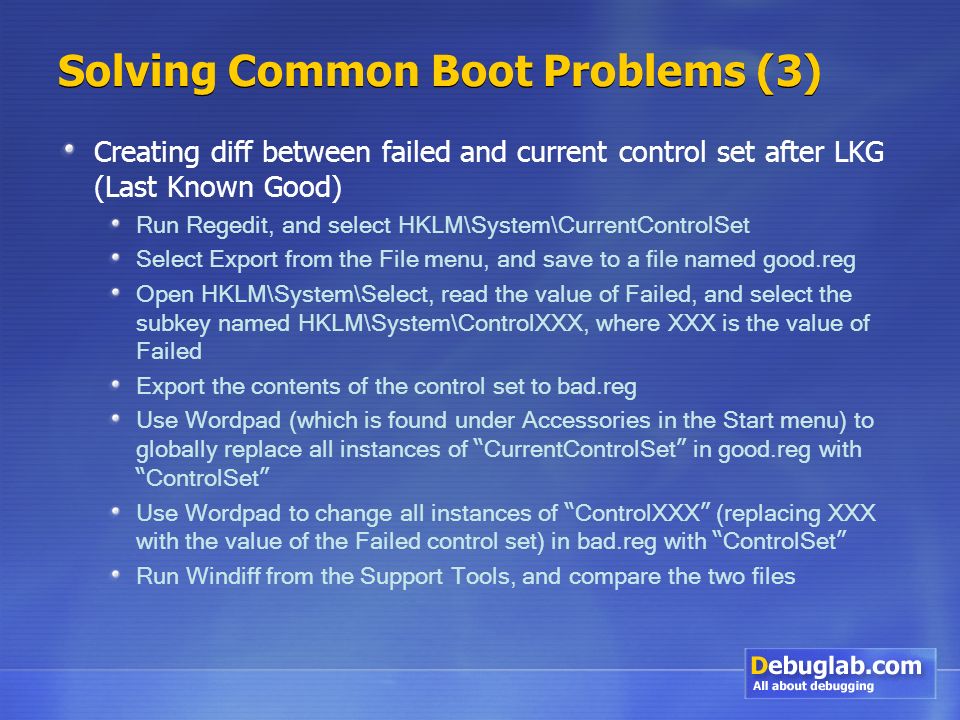 Solving Common Boot Problems (3)

Creating diff between failed and current control set after LKG (Last Known Good)

Run Regedit, and select HKLM\System\CurrentControlSet

Select Export from the File menu, and save to a file named good.reg

Open HKLM\System\Select, read the value of Failed, and select the subkey named HKLM\System\ControlXXX, where XXX is the value of Failed

Export the contents of the control set to bad.reg

Use Wordpad (which is found under Accessories in the Start menu) to globally replace all instances of “CurrentControlSet” in good.reg with “ControlSet”

Use Wordpad to change all instances of “ControlXXX” (replacing XXX with the value of the Failed control set) in bad.reg with “ControlSet”

Run Windiff from the Support Tools, and compare the two files

Debuglab.com
All about debugging